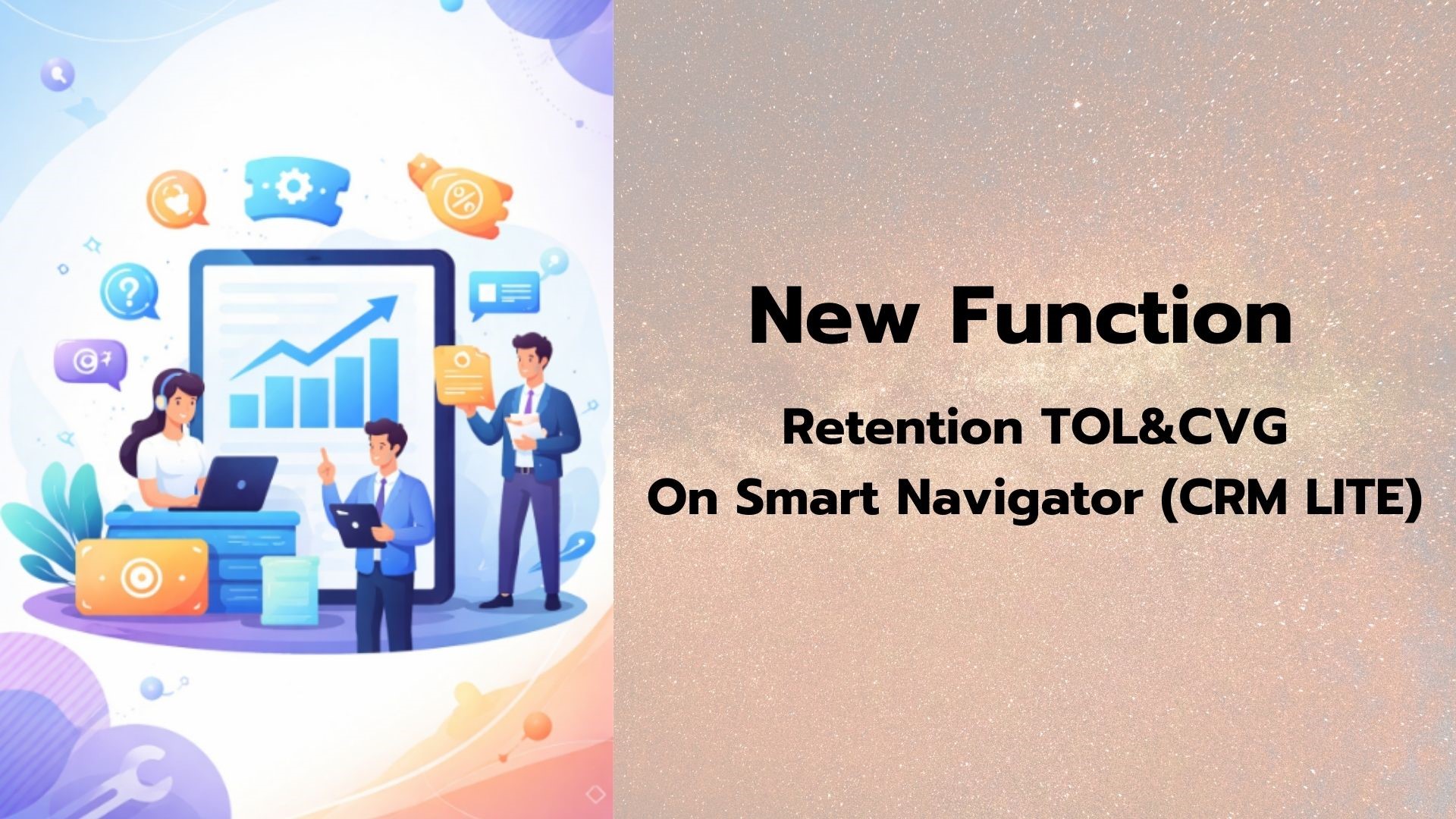 New Function

Retention TOL&CVG
On Smart Navigator (CRM LITE)